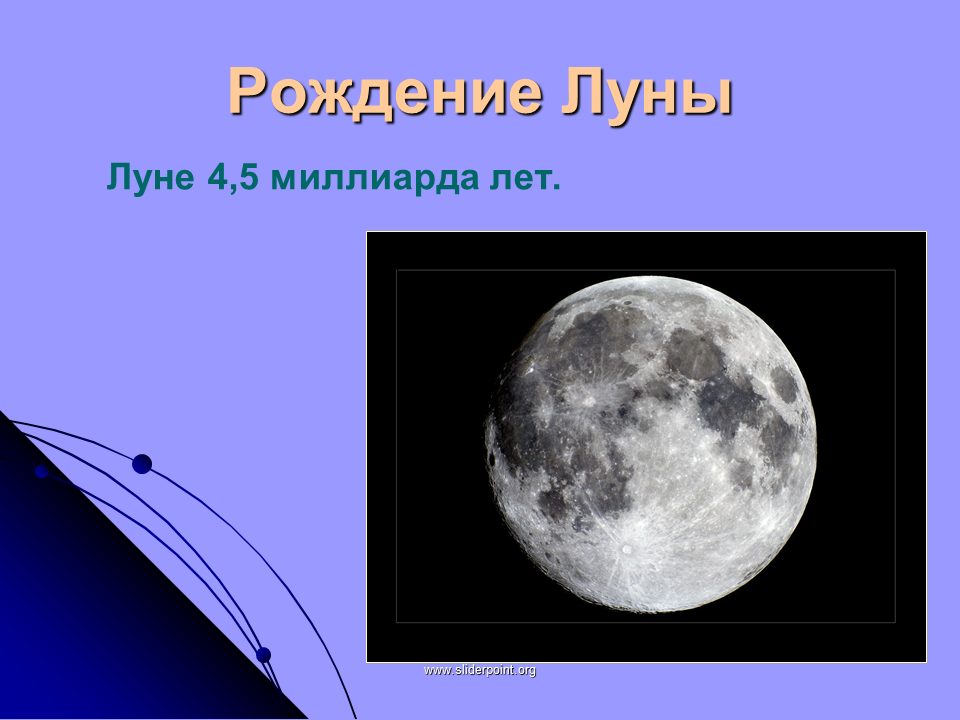 Рождение Луны

Луне 4,5 миллиарда лет.

www.sliderpoint.org